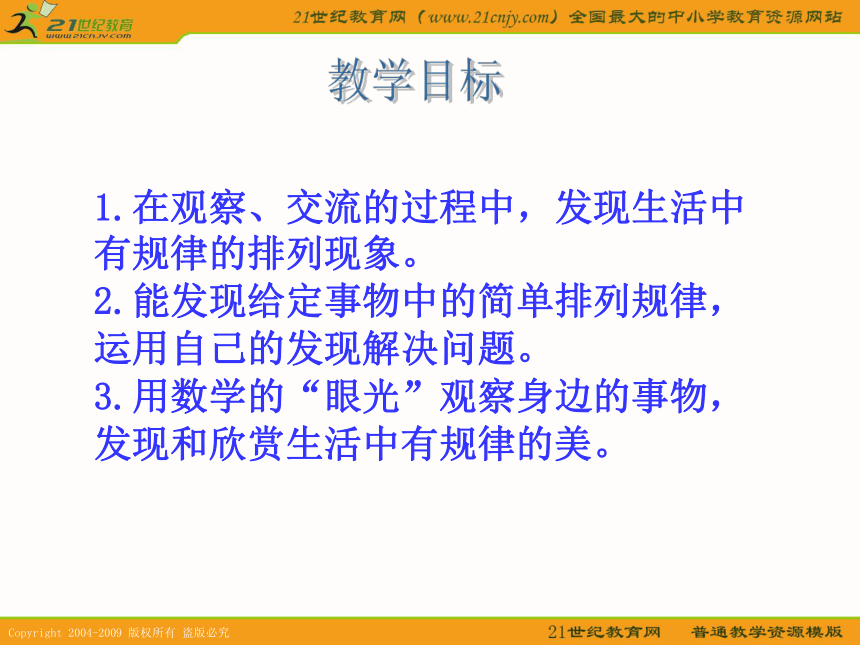 21世纪教育
www.21cnjy.com

21世纪教育网（www.21cnjy.com）全国最大的中小学教育资源网站

教学目标

1.在观察、交流的过程中，发现生活中有规律的排列现象。
2.能发现给定事物中的简单排列规律，运用自己的发现解决问题。
3.用数学的“眼光”观察身边的事物，发现和欣赏生活中有规律的美。

Copyright 2004-2009 版权所有 盗版必究

21世纪教育网　普通教学资源模版